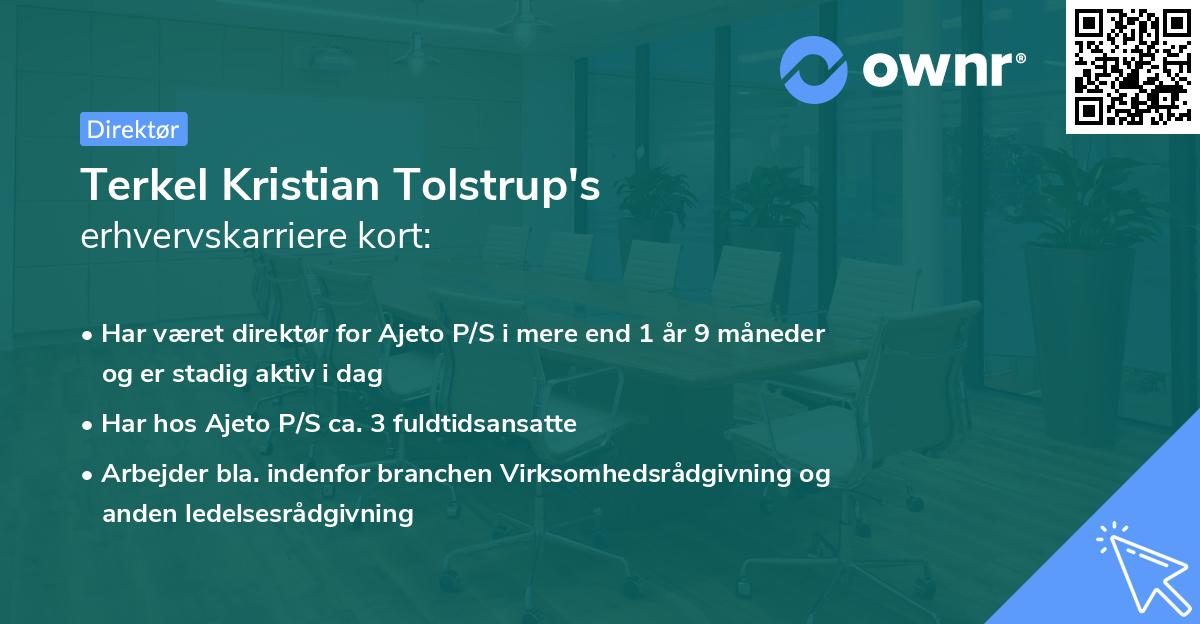 ownr®

Direktør

Terkel Kristian Tolstrup's
erhvervskarriere kort:

• Har været direktør for Ajeto P/S i mere end 1 år 9 måneder og er stadig aktiv i dag
• Har hos Ajeto P/S ca. 3 fuldtidsansatte
• Arbejder bla. indenfor branchen Virksomhedsrådgivning og anden ledelsesrådgivning